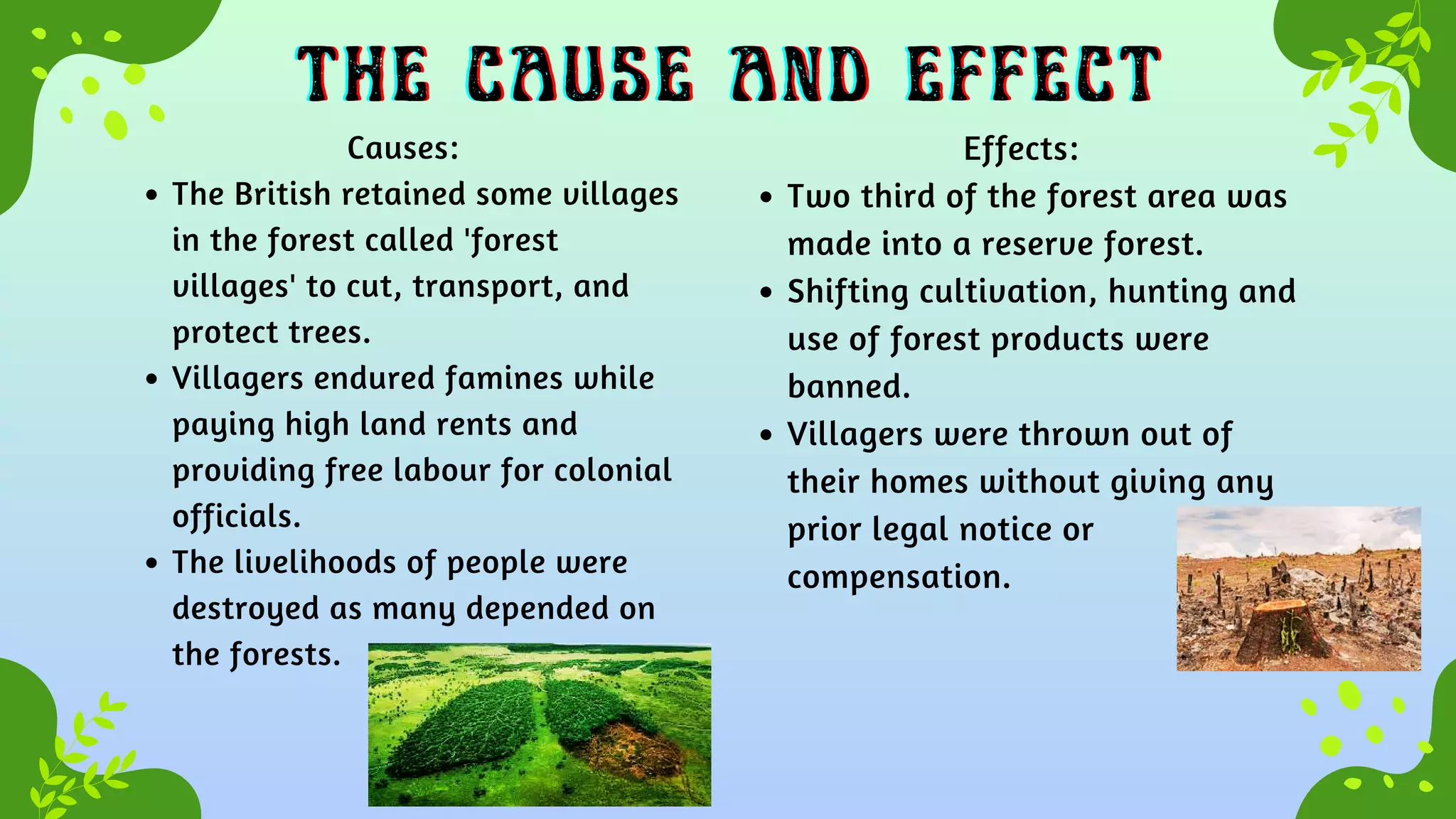 THE CAUSE AND EFFECT

Causes:

- The British retained some villages in the forest called 'forest villages' to cut, transport, and protect trees.
- Villagers endured famines while paying high land rents and providing free labour for colonial officials.
- The livelihoods of people were destroyed as many depended on the forests.

Effects:

- Two third of the forest area was made into a reserve forest.
- Shifting cultivation, hunting and use of forest products were banned.
- Villagers were thrown out of their homes without giving any prior legal notice or compensation.